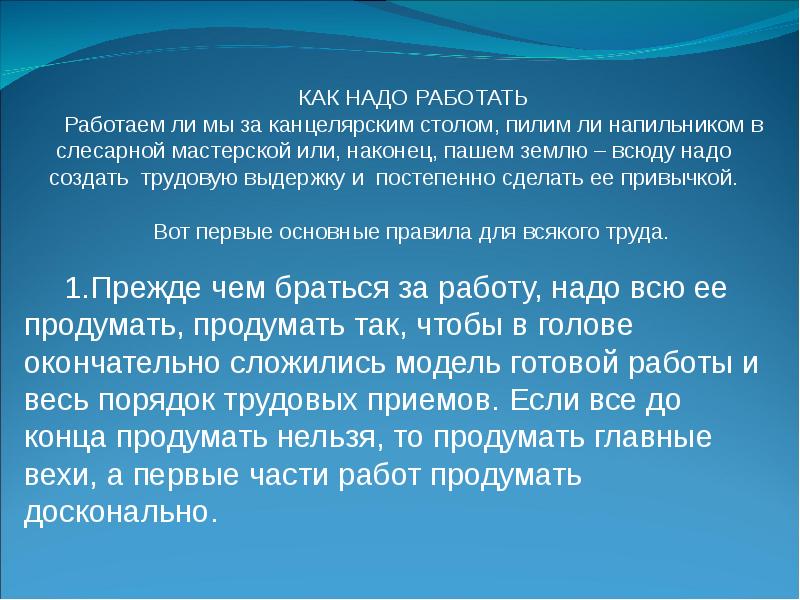 КАК НАДО РАБОТАТЬ

Работаем ли мы за канцелярским столом, пилим ли напильником в слесарной мастерской или, наконец, пашем землю – всюду надо создать трудовую выдержку и постепенно сделать ее привычкой.

Вот первые основные правила для всякого труда.

1.Прежде чем браться за работу, надо всю ее продумать, продумать так, чтобы в голове окончательно сложились модель готовой работы и весь порядок трудовых приемов. Если все до конца продумать нельзя, то продумать главные вехи, а первые части работ продумать досконально.